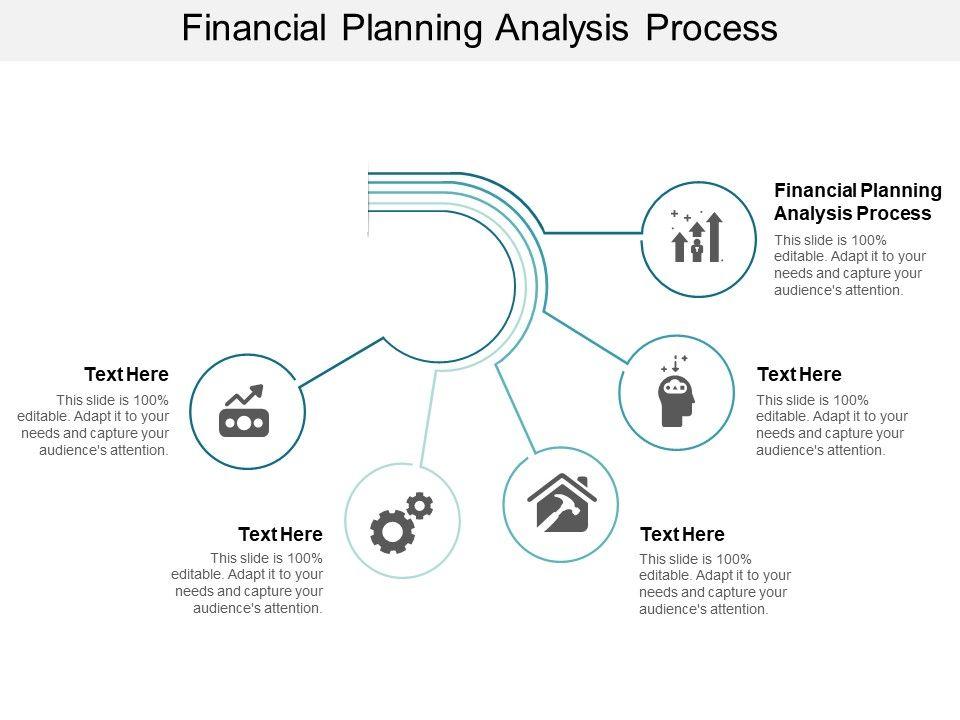 Financial Planning Analysis Process

Financial Planning Analysis Process
This slide is 100% editable. Adapt it to your needs and capture your audience's attention.

Text Here
This slide is 100% editable. Adapt it to your needs and capture your audience's attention.

Text Here
This slide is 100% editable. Adapt it to your needs and capture your audience's attention.

Text Here
This slide is 100% editable. Adapt it to your needs and capture your audience's attention.

Text Here
This slide is 100% editable. Adapt it to your needs and capture your audience's attention.